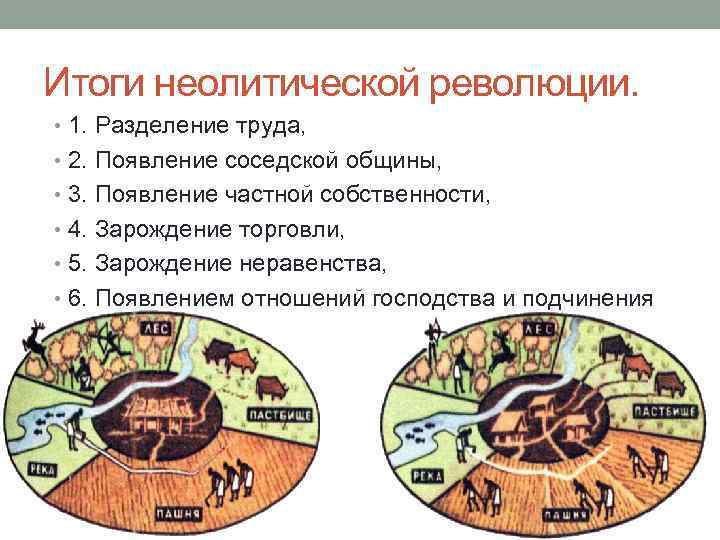 Итоги неолитической революции.

• 1. Разделение труда,
• 2. Появление соседской общины,
• 3. Появление частной собственности,
• 4. Зарождение торговли,
• 5. Зарождение неравенства,
• 6. Появлением отношений господства и подчинения

ЛЕС
ПАСТБИЩЕ
РЕКА
ПАШНЯ

ЛЕС
ПАСТБИЩЕ
РЕКА
ПАШНЯ